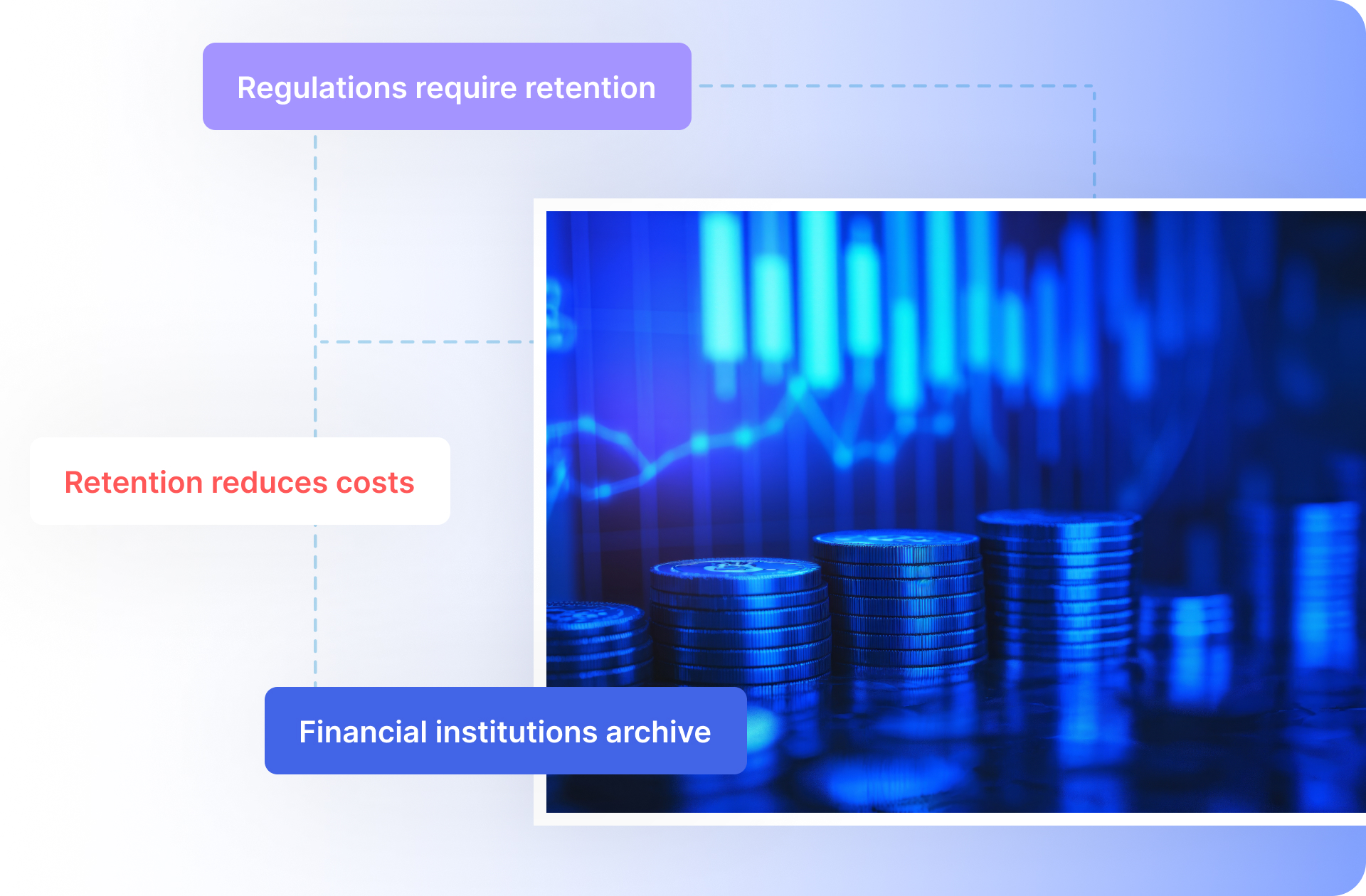 Regulations require retention

Retention reduces costs

Financial institutions archive